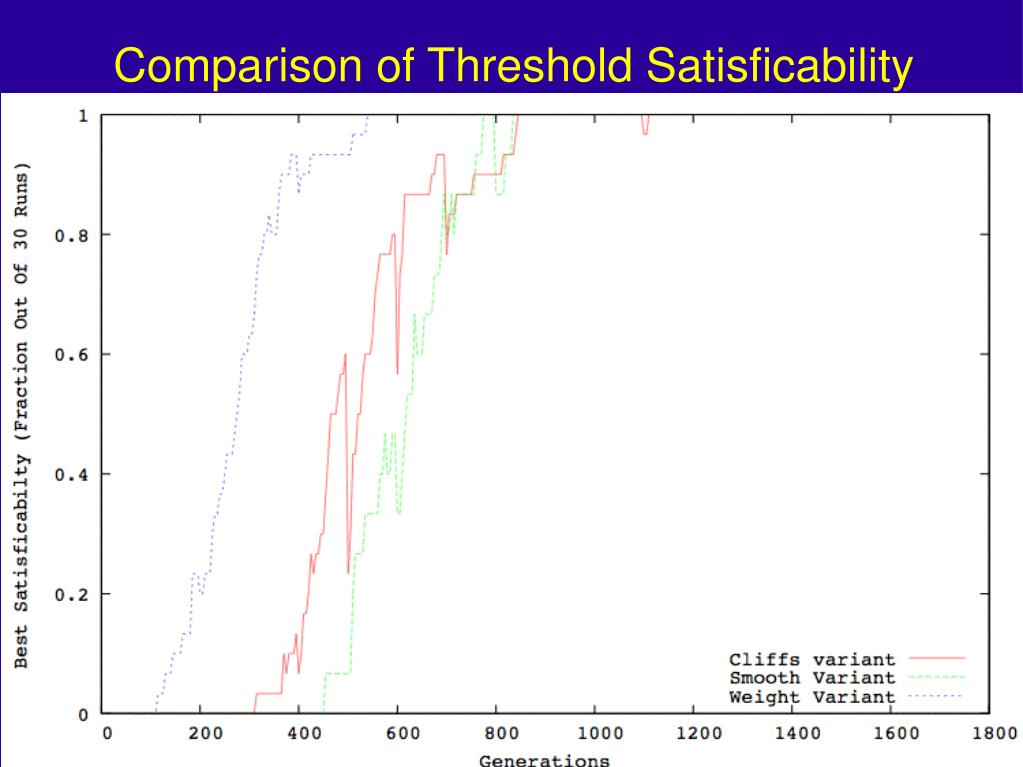 Comparison of Threshold Satisficability

Best Satisficabilty (Fraction Out Of 30 Runs)

1
0.8
0.6
0.4
0.2
0

0 200 400 600 800 1000 1200 1400 1600 1800

Generations

Cliffs variant
Smooth Variant
Weight Variant